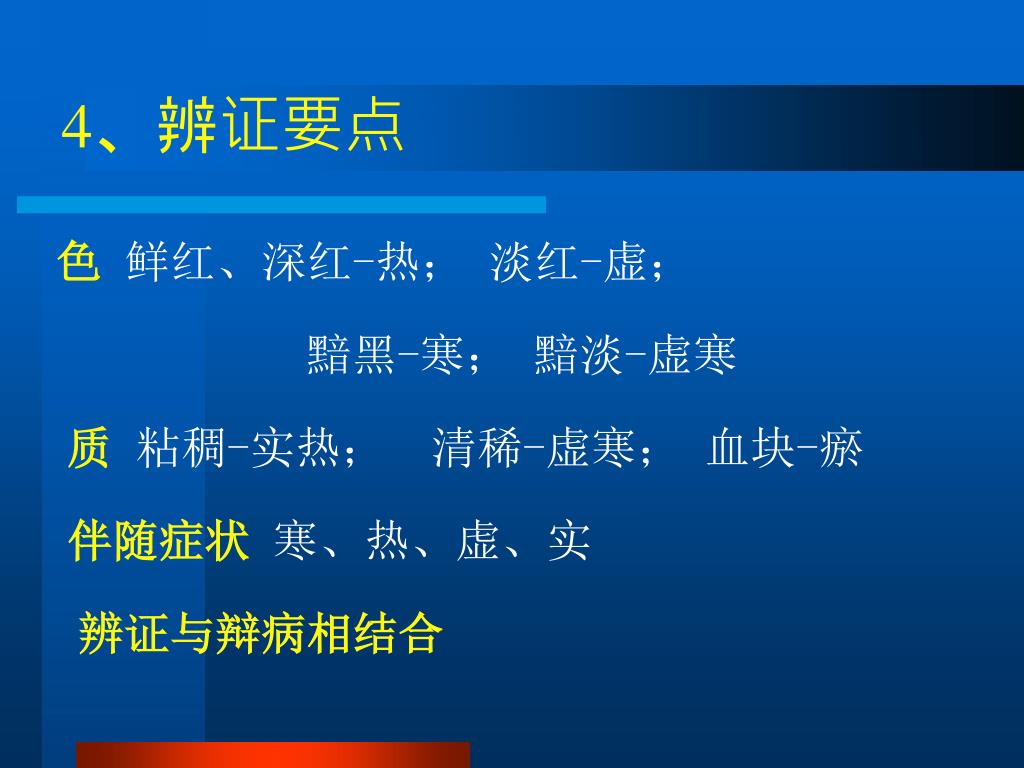 4、辨证要点

色 鲜红、深红-热； 淡红-虚；

黯黑-寒； 黯淡-虚寒

质 粘稠-实热； 清稀-虚寒； 血块-瘀

伴随症状 寒、热、虚、实

辨证与辩病相结合